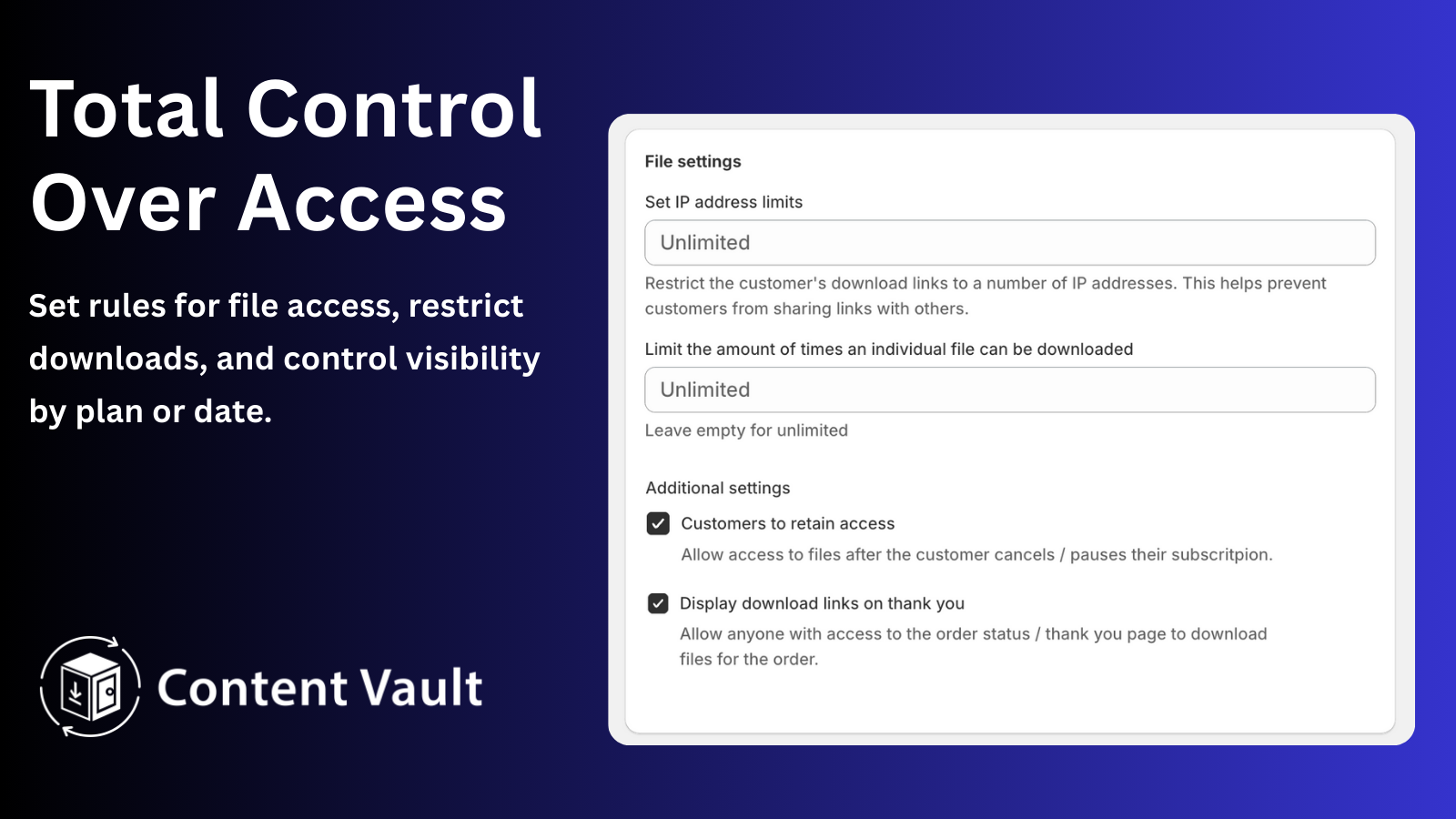 Total Control Over Access

Set rules for file access, restrict downloads, and control visibility by plan or date.

Content Vault

File settings

Set IP address limits

Unlimited

Restrict the customer's download links to a number of IP addresses. This helps prevent customers from sharing links with others.

Limit the amount of times an individual file can be downloaded

Unlimited

Leave empty for unlimited

Additional settings

Customers to retain access

Allow access to files after the customer cancels / pauses their subscritpion.

Display download links on thank you

Allow anyone with access to the order status / thank you page to download files for the order.